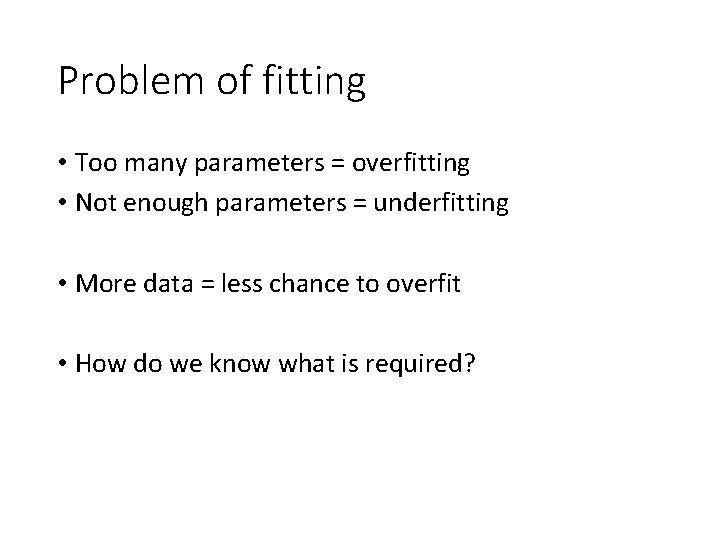 Problem of fitting

• Too many parameters = overfitting
• Not enough parameters = underfitting

• More data = less chance to overfit

• How do we know what is required?